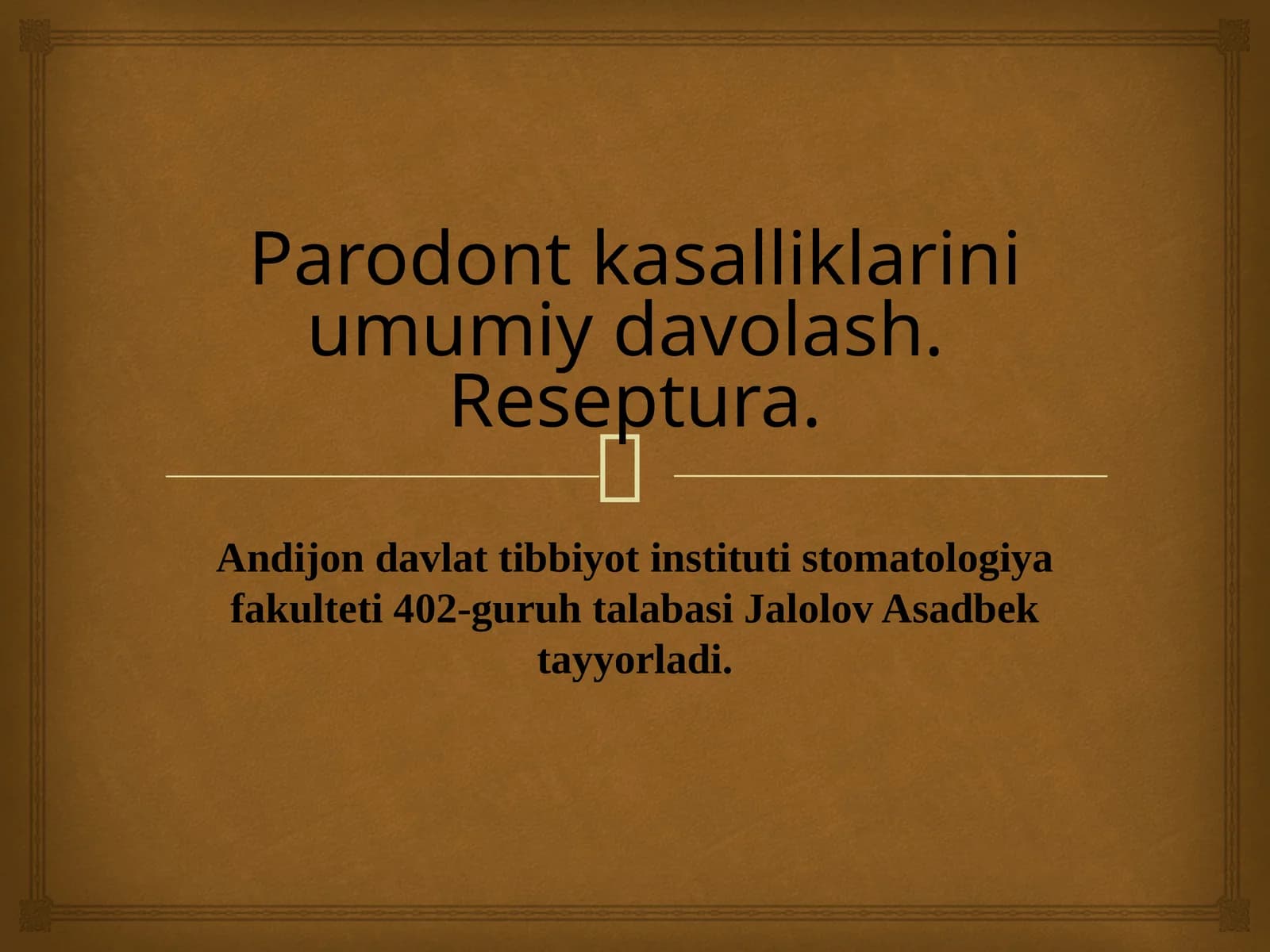 Parodont kasalliklarini umumiy davolash. Reseptura.

Andijon davlat tibbiyot instituti stomatologiya fakulteti 402-guruh talabasi Jalolov Asadbek tayyorladi.